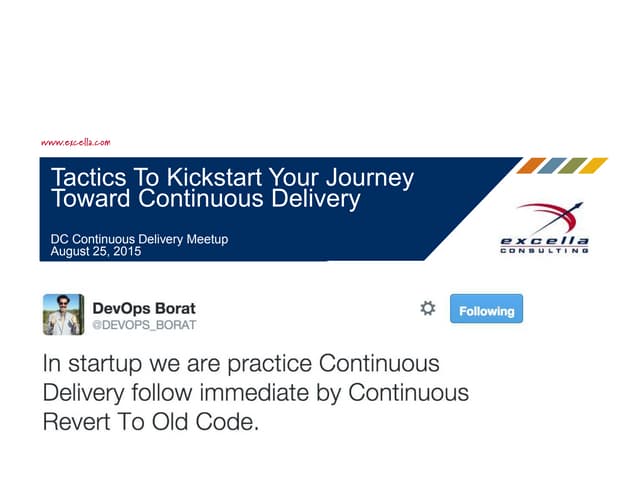 www.excella.com

Tactics To Kickstart Your Journey Toward Continuous Delivery

DC Continuous Delivery Meetup
August 25, 2015

excella
CONSULTING

DevOps Borat
@DEVOPS_BORAT

Following

In startup we are practice Continuous Delivery follow immediate by Continuous Revert To Old Code.